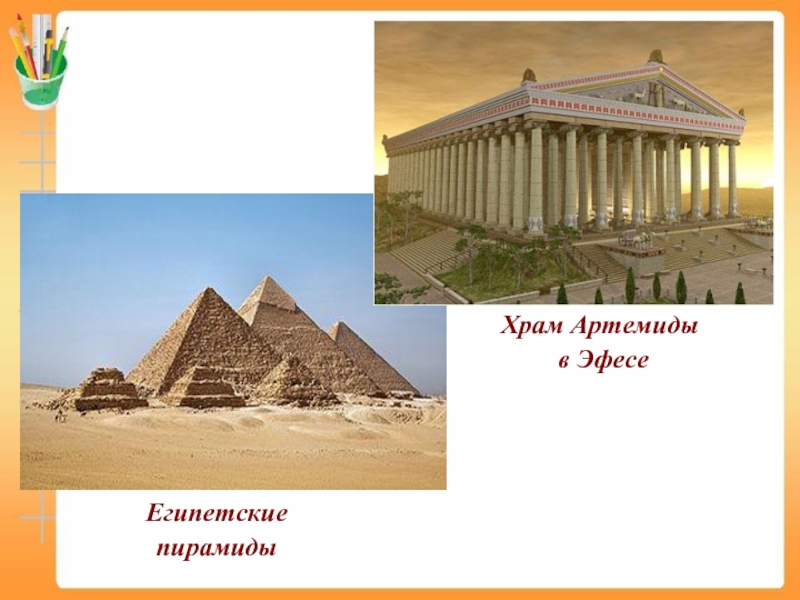 Храм Артемиды в Эфесе

Египетские пирамиды